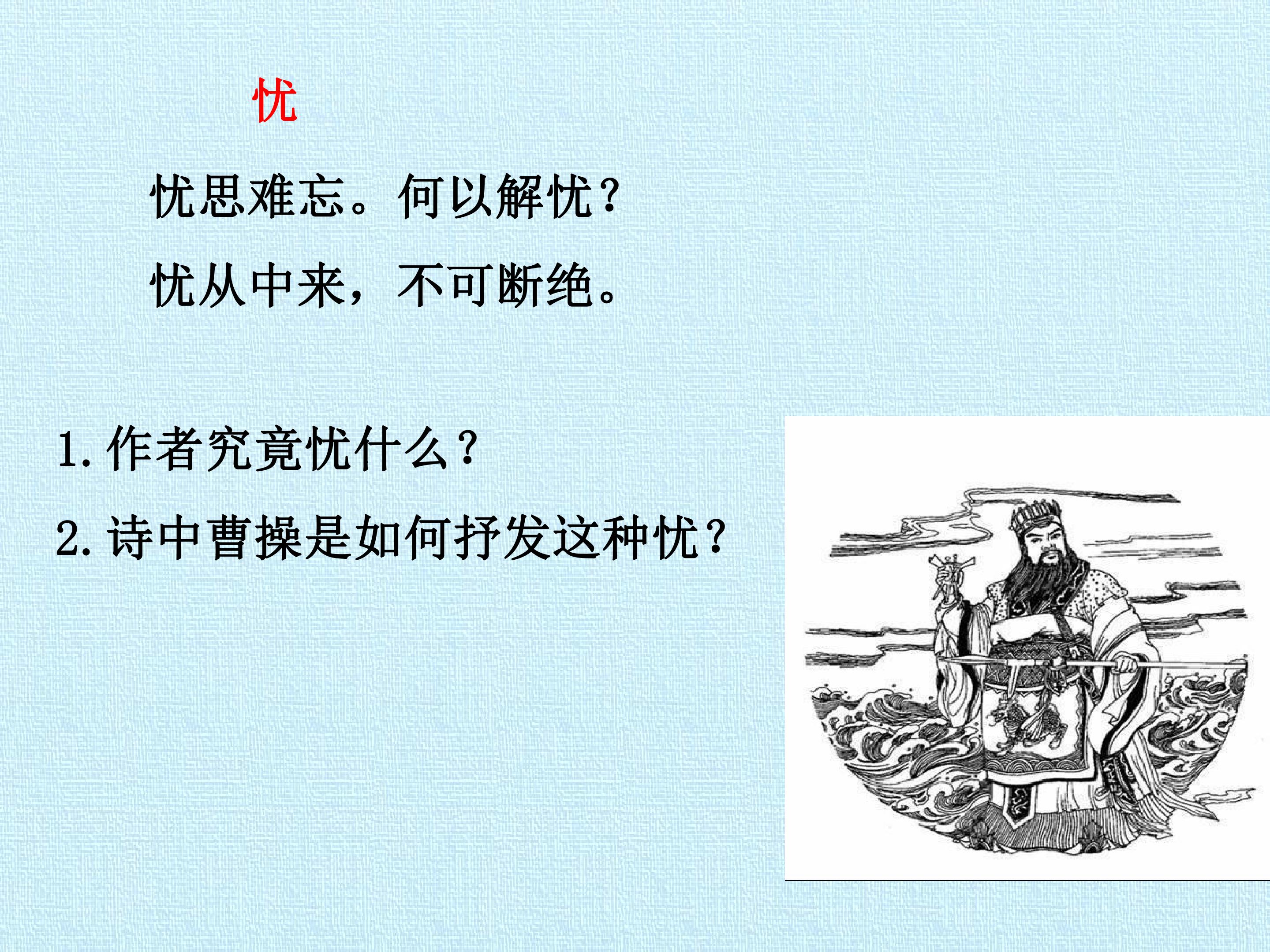 忧

忧思难忘。何以解忧?

忧从中来，不可断绝。

1.作者究竟忧什么?

2.诗中曹操是如何抒发这种忧?